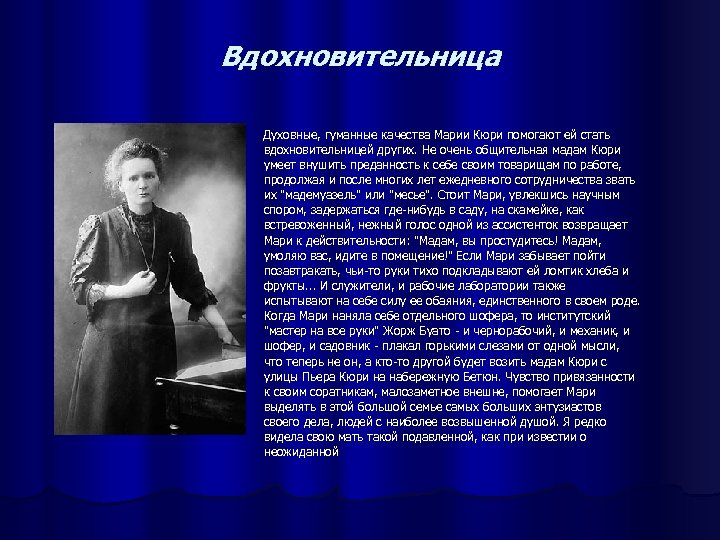 Вдохновительница

Духовные, гуманные качества Марии Кюри помогают ей стать вдохновительницей других. Не очень общительная мадам Кюри умеет внушить преданность к себе своим товарищам по работе, продолжая и после многих лет ежедневного сотрудничества звать их "мадемуазель" или "месье". Стоит Мари, увлекшись научным спором, задержаться где-нибудь в саду, на скамейке, как встревоженный, нежный голос одной из ассистенток возвращает Мари к действительности: "Мадам, вы простудитесь! Мадам, умоляю вас, идите в помещение!" Если Мари забывает пойти позавтракать, чьи-то руки тихо подкладывают ей ломтик хлеба и фрукты... И служители, и рабочие лаборатории также испытывают на себе силу ее обаяния, единственного в своем роде. Когда Мари наняла себе отдельного шофера, то институтский "мастер на все руки" Жорж Буато - и чернорабочий, и механик, и шофер, и садовник - плакал горькими слезами от одной мысли, что теперь не он, а кто-то другой будет возить мадам Кюри с улицы Пьера Кюри на набережную Бетюн. Чувство привязанности к своим соратникам, малозаметное внешне, помогает Мари выделять в этой большой семье самых больших энтузиастов своего дела, людей с наиболее возвышенной душой. Я редко видела свою мать такой подавленной, как при известии о неожиданной